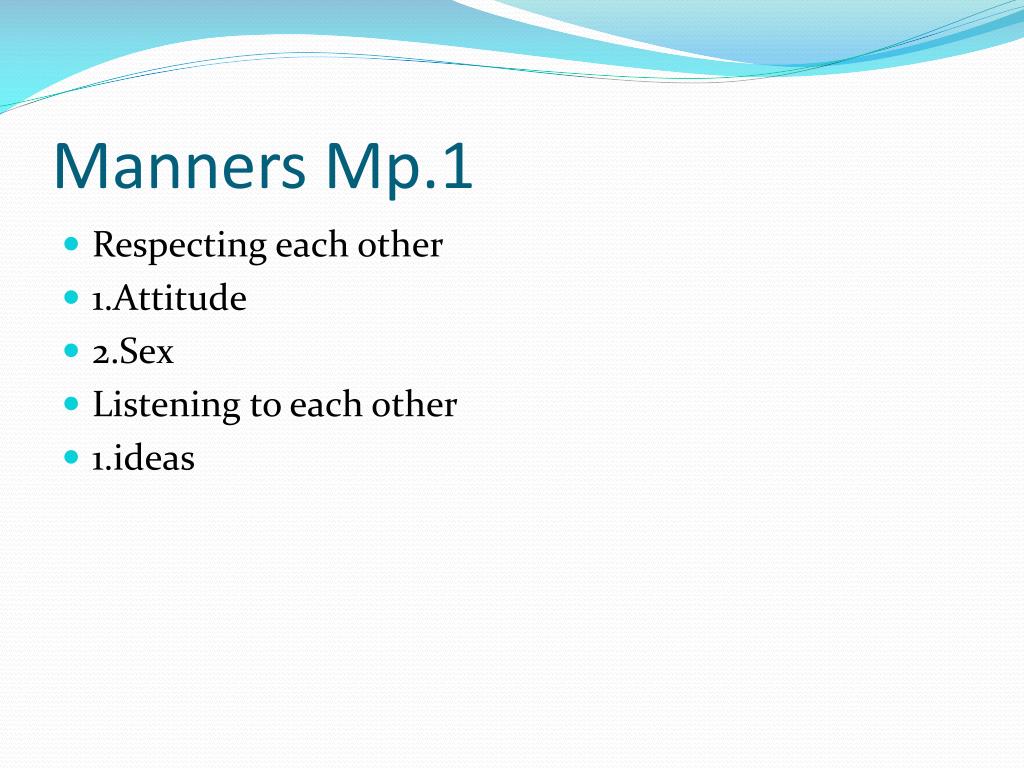 Manners Mp.1

- Respecting each other
- 1.Attitude
- 2.Sex
- Listening to each other
- 1.ideas